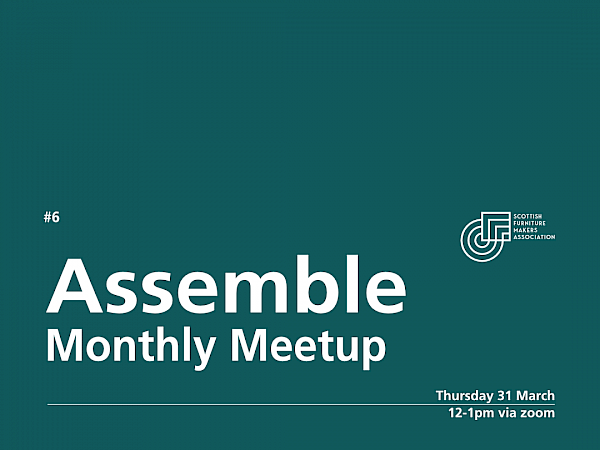 #6

SCOTTISH FURNITURE MAKERS ASSOCIATION

Assemble
Monthly Meetup

Thursday 31 March
12-1pm via zoom